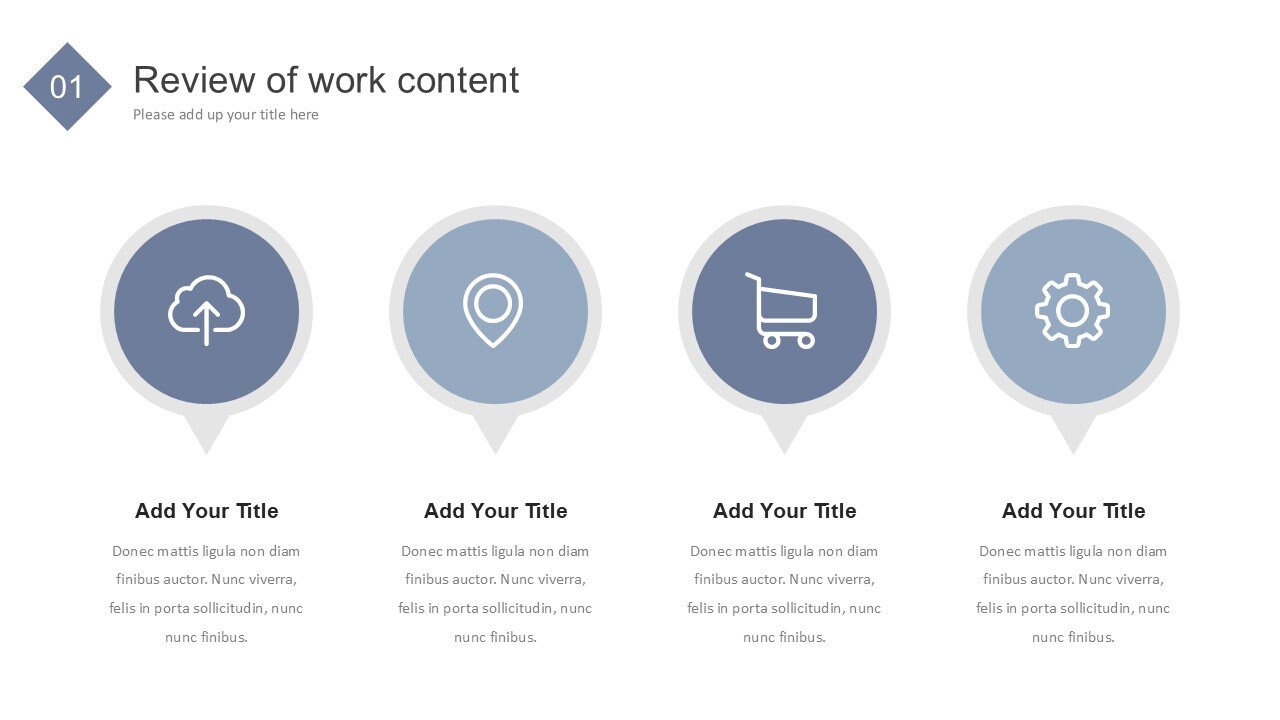 01

Review of work content

Please add up your title here

Add Your Title

Donec mattis ligula non diam finibus auctor. Nunc viverra, felis in porta sollicitudin, nunc nunc finibus.

Add Your Title

Donec mattis ligula non diam finibus auctor. Nunc viverra, felis in porta sollicitudin, nunc nunc finibus.

Add Your Title

Donec mattis ligula non diam finibus auctor. Nunc viverra, felis in porta sollicitudin, nunc nunc finibus.

Add Your Title

Donec mattis ligula non diam finibus auctor. Nunc viverra, felis in porta sollicitudin, nunc nunc finibus.